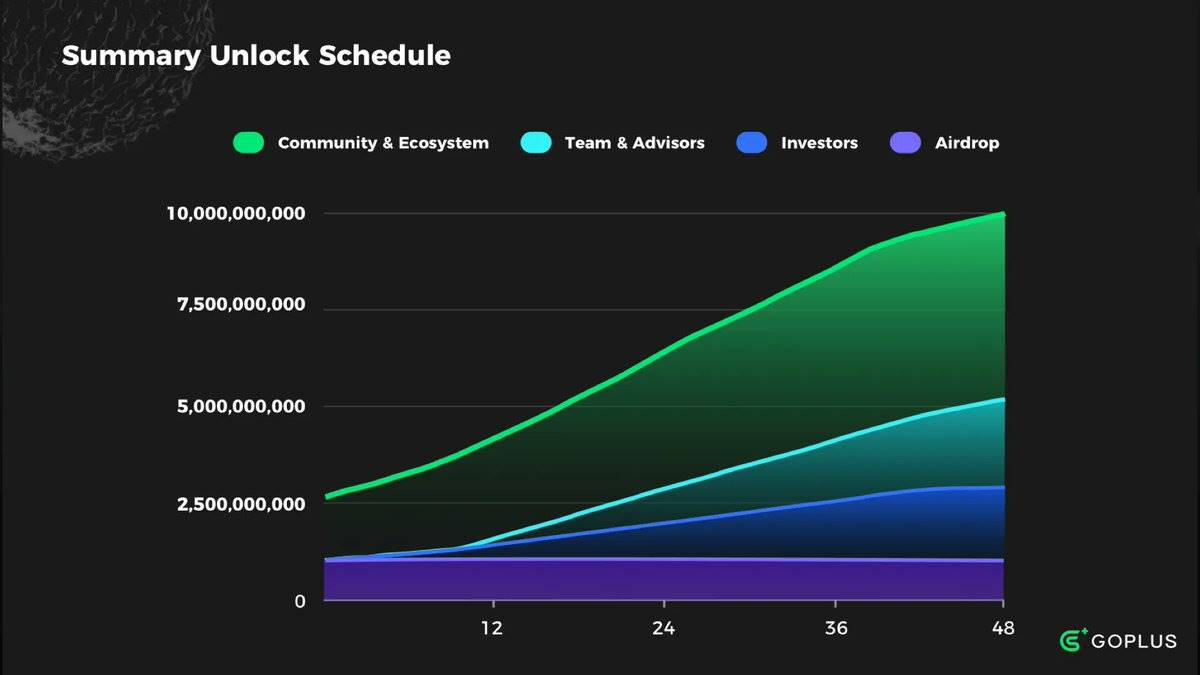 Summary Unlock Schedule

Community & Ecosystem
Team & Advisors
Investors
Airdrop

10,000,000,000
7,500,000,000
5,000,000,000
2,500,000,000
0

12
24
36
48

GOPLUS